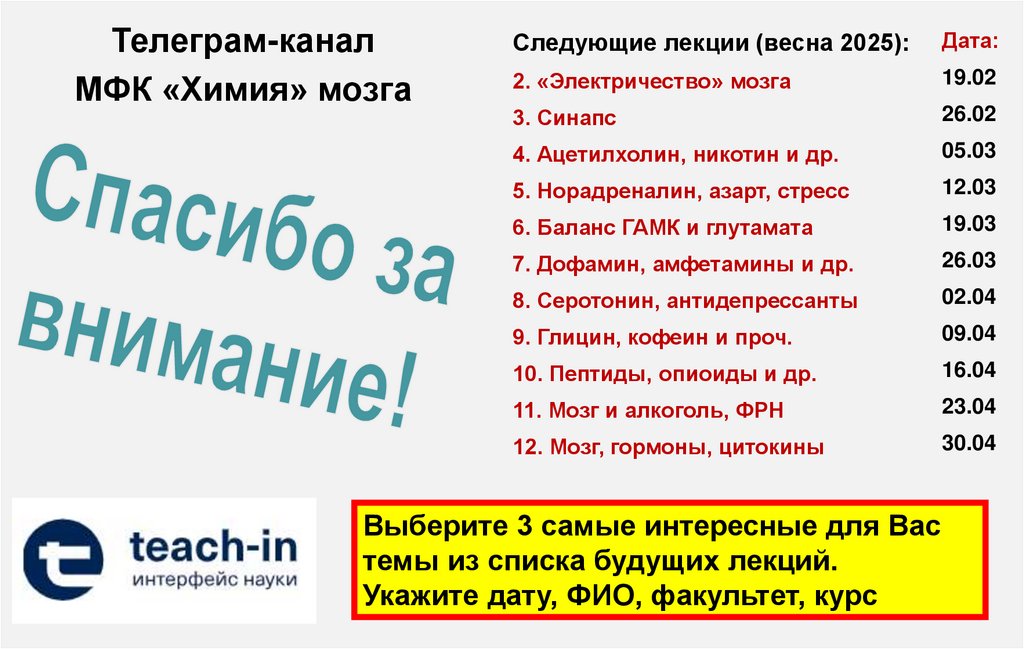 Телеграм-канал
МФК «Химия» мозга

Спасибо за внимание!

| Следующие лекции (весна 2025): | Дата: |
|---|---|
| 2. «Электричество» мозга | 19.02 |
| 3. Синапс | 26.02 |
| 4. Ацетилхолин, никотин и др. | 05.03 |
| 5. Норадреналин, азарт, стресс | 12.03 |
| 6. Баланс ГАМК и глутамата | 19.03 |
| 7. Дофамин, амфетамины и др. | 26.03 |
| 8. Серотонин, антидепрессанты | 02.04 |
| 9. Глицин, кофеин и проч. | 09.04 |
| 10. Пептиды, опиоиды и др. | 16.04 |
| 11. Мозг и алкоголь, ФРН | 23.04 |
| 12. Мозг, гормоны, цитокины | 30.04 |

teach-in
интерфейс науки

Выберите 3 самые интересные для Вас темы из списка будущих лекций.
Укажите дату, ФИО, факультет, курс